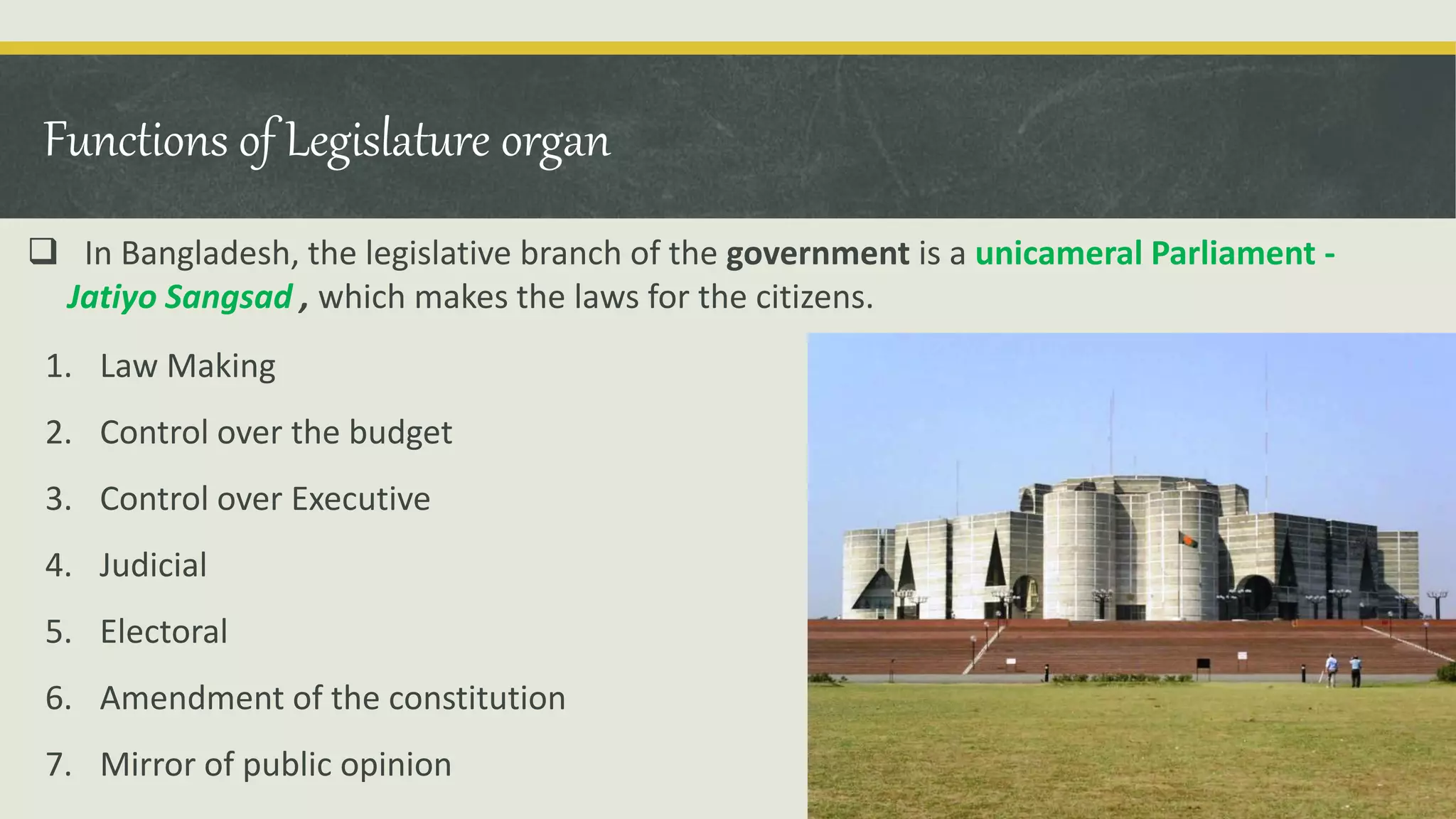 Functions of Legislature organ

❑ In Bangladesh, the legislative branch of the government is a unicameral Parliament - Jatiyo Sangsad , which makes the laws for the citizens.

1. Law Making
2. Control over the budget
3. Control over Executive
4. Judicial
5. Electoral
6. Amendment of the constitution
7. Mirror of public opinion